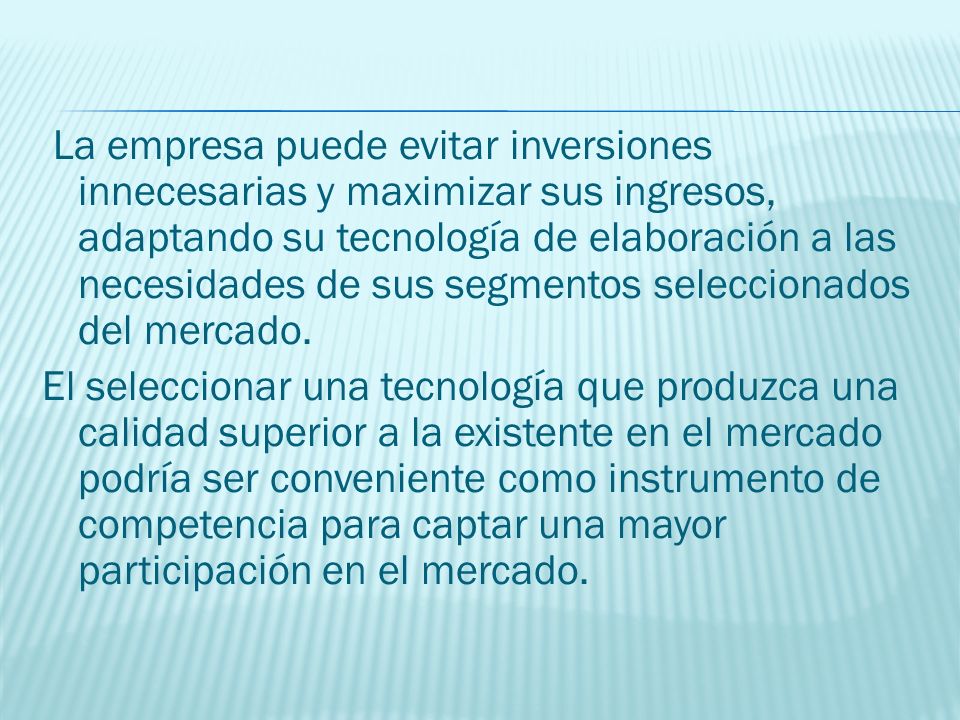 La empresa puede evitar inversiones innecesarias y maximizar sus ingresos, adaptando su tecnología de elaboración a las necesidades de sus segmentos seleccionados del mercado.

El seleccionar una tecnología que produzca una calidad superior a la existente en el mercado podría ser conveniente como instrumento de competencia para captar una mayor participación en el mercado.